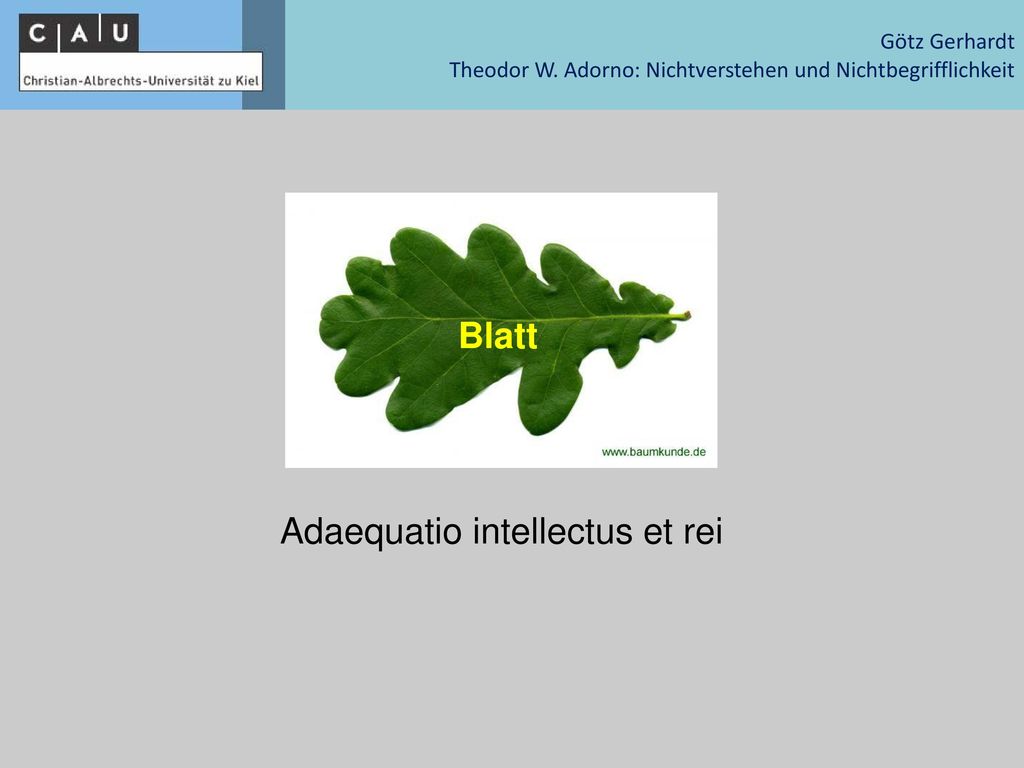 C A U
Christian-Albrechts-Universität zu Kiel

Götz Gerhardt
Theodor W. Adorno: Nichtverstehen und Nichtbegrifflichkeit

Blatt

www.baumkunde.de

Adaequatio intellectus et rei